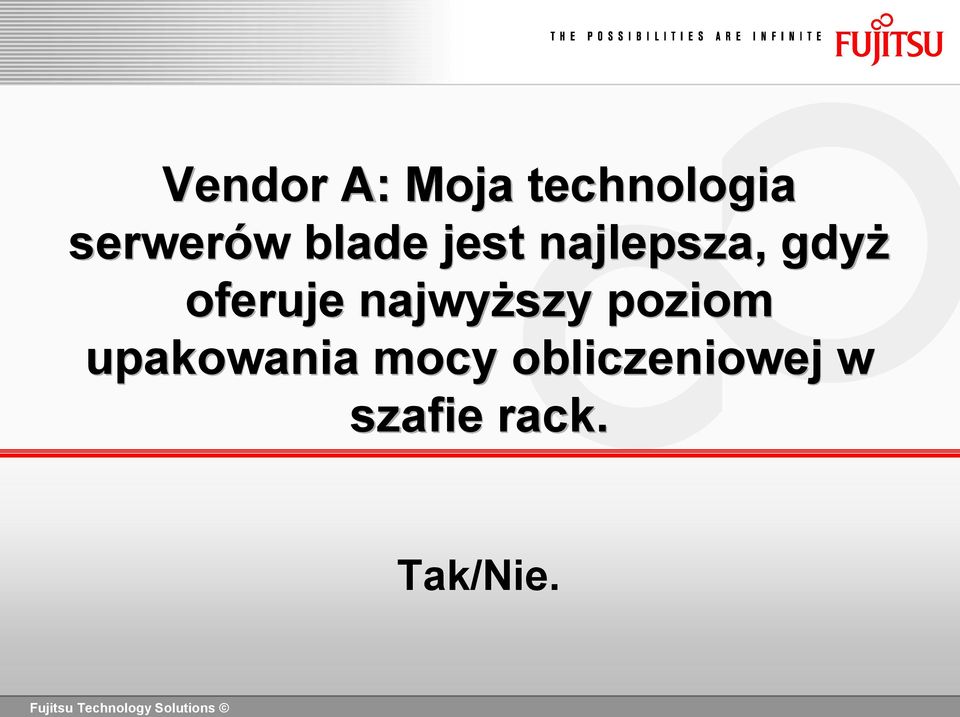 THE POSSIBILITIES ARE INFINITE FUJITSU

Vendor A: Moja technologia serwerów blade jest najlepsza, gdyż oferuje najwyższy poziom upakowania mocy obliczeniowej w szafie rack.

Tak/Nie.

Fujitsu Technology Solutions ©